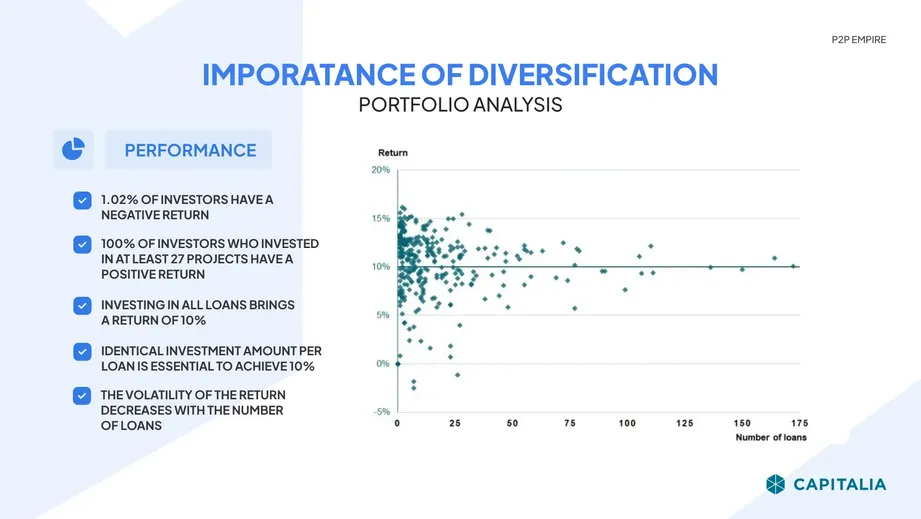 P2P EMPIRE

IMPORATANCE OF DIVERSIFICATION

PORTFOLIO ANALYSIS

PERFORMANCE

1.02% OF INVESTORS HAVE A NEGATIVE RETURN

100% OF INVESTORS WHO INVESTED IN AT LEAST 27 PROJECTS HAVE A POSITIVE RETURN

INVESTING IN ALL LOANS BRINGS A RETURN OF 10%

IDENTICAL INVESTMENT AMOUNT PER LOAN IS ESSENTIAL TO ACHIEVE 10%

THE VOLATILITY OF THE RETURN DECREASES WITH THE NUMBER OF LOANS

Return

20%

15%

10%

5%

0%

-5%

0

25

50

75

100

125

150

175

Number of loans

CAPITALIA